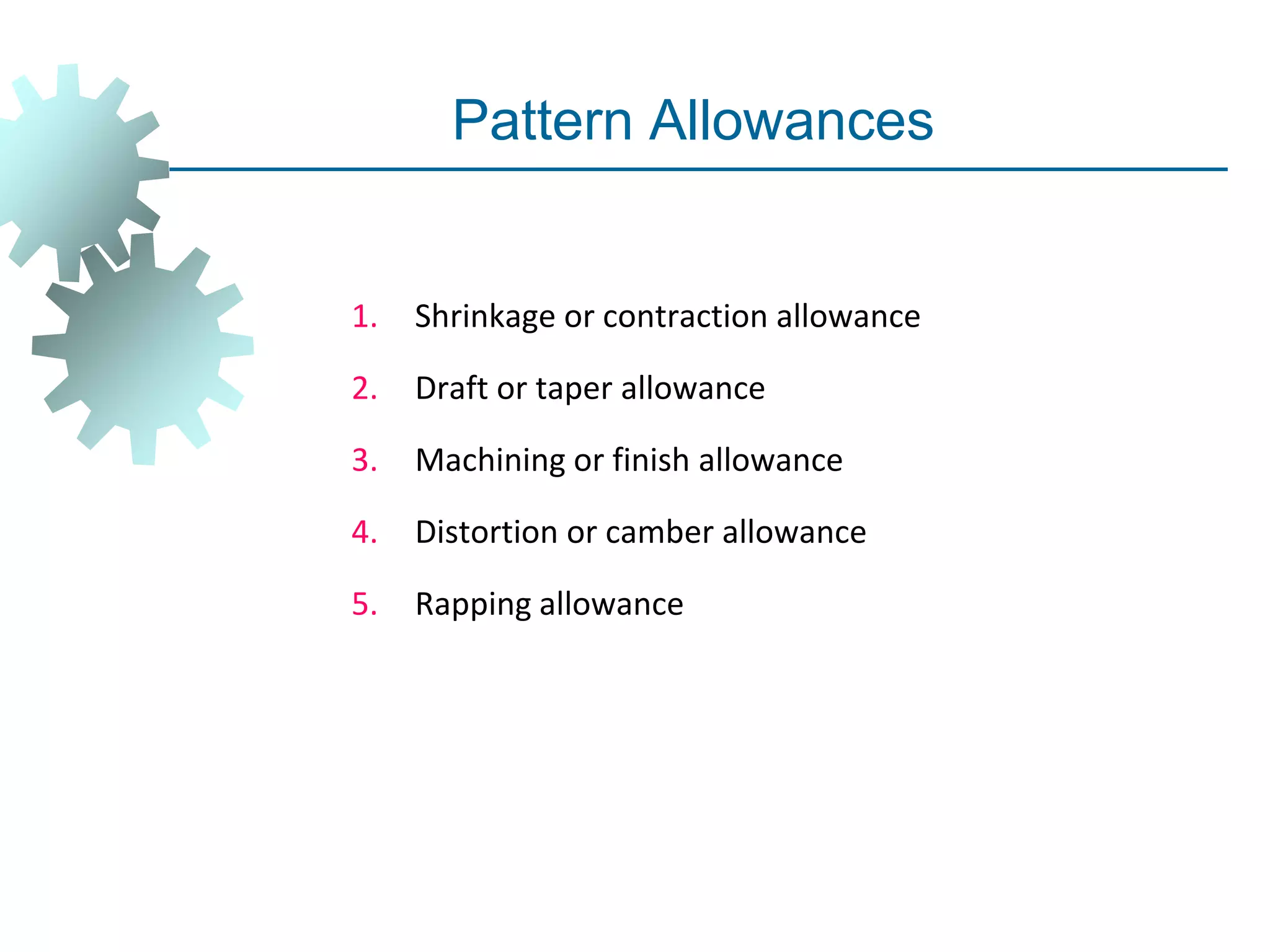 Pattern Allowances

1. Shrinkage or contraction allowance

2. Draft or taper allowance

3. Machining or finish allowance

4. Distortion or camber allowance

5. Rapping allowance